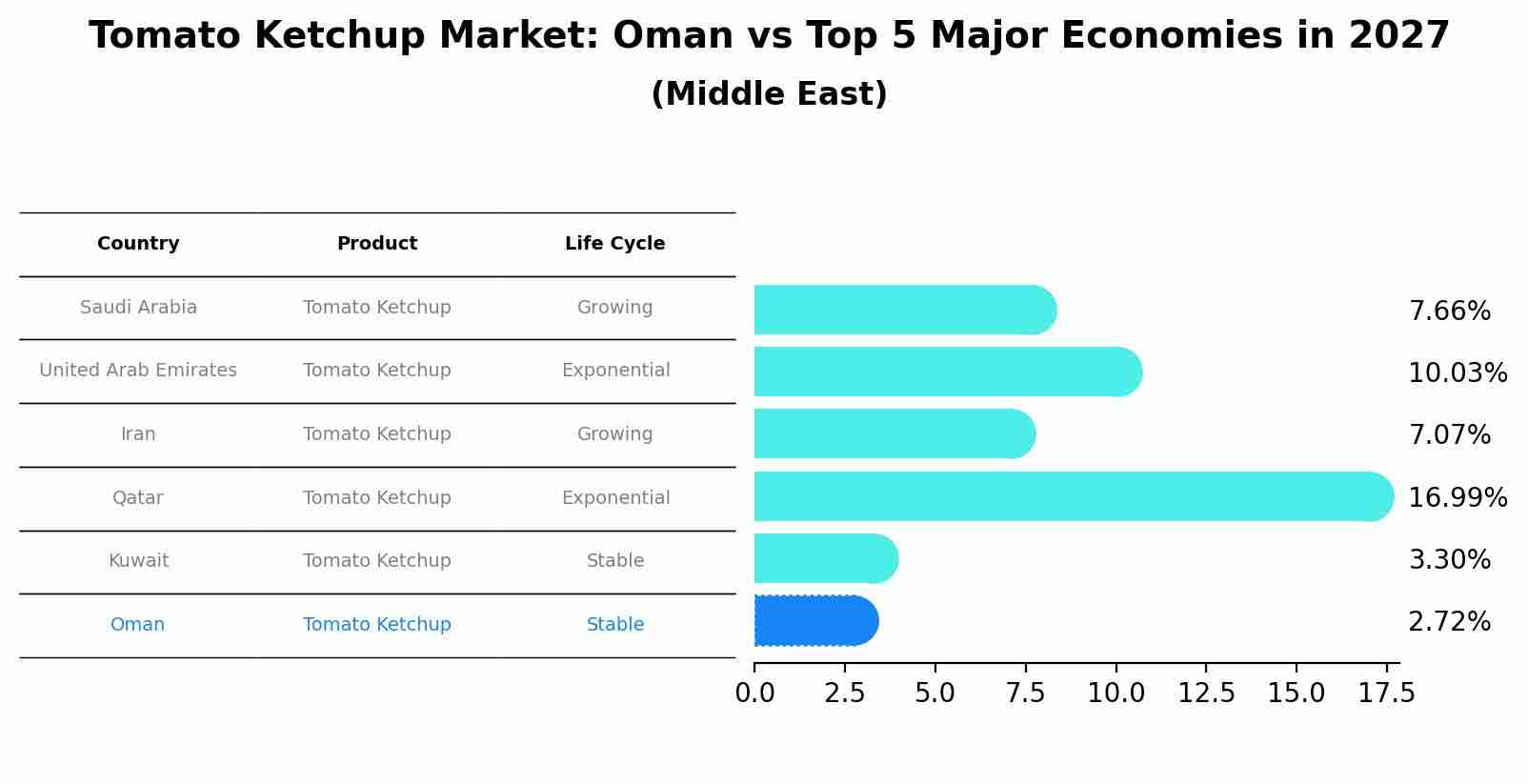 Tomato Ketchup Market: Oman vs Top 5 Major Economies in 2027
(Middle East)

| Country | Product | Life Cycle |
|---|---|---|
| Saudi Arabia | Tomato Ketchup | Growing |
| United Arab Emirates | Tomato Ketchup | Exponential |
| Iran | Tomato Ketchup | Growing |
| Qatar | Tomato Ketchup | Exponential |
| Kuwait | Tomato Ketchup | Stable |
| Oman | Tomato Ketchup | Stable |

7.66%
10.03%
7.07%
16.99%
3.30%
2.72%

0.0 2.5 5.0 7.5 10.0 12.5 15.0 17.5